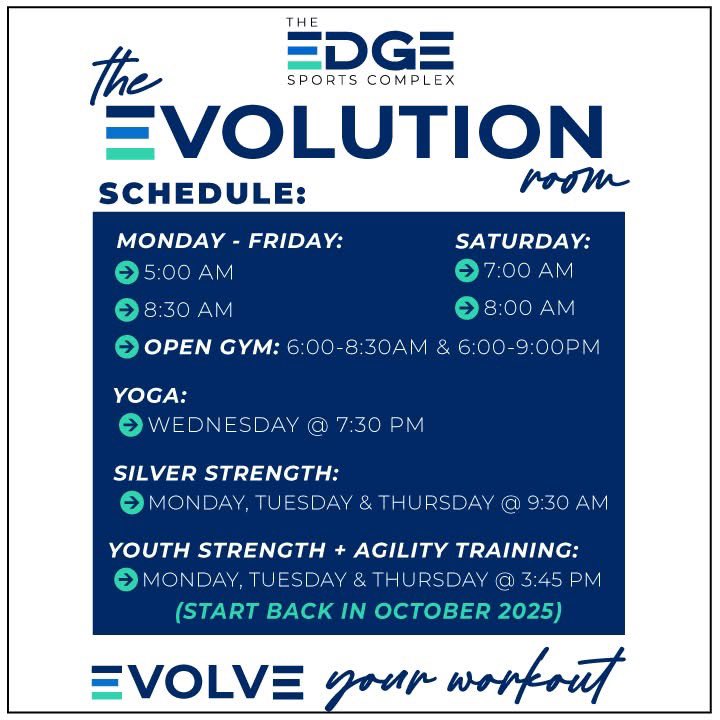 THE
EDGE
SPORTS COMPLEX

the
EVOLUTION
room

SCHEDULE:

MONDAY - FRIDAY:
5:00 AM
8:30 AM

SATURDAY:
7:00 AM
8:00 AM

OPEN GYM: 6:00-8:30AM & 6:00-9:00PM

YOGA:
WEDNESDAY @ 7:30 PM

SILVER STRENGTH:
MONDAY, TUESDAY & THURSDAY @ 9:30 AM

YOUTH STRENGTH + AGILITY TRAINING:
MONDAY, TUESDAY & THURSDAY @ 3:45 PM
(START BACK IN OCTOBER 2025)

EVOLVE your workout